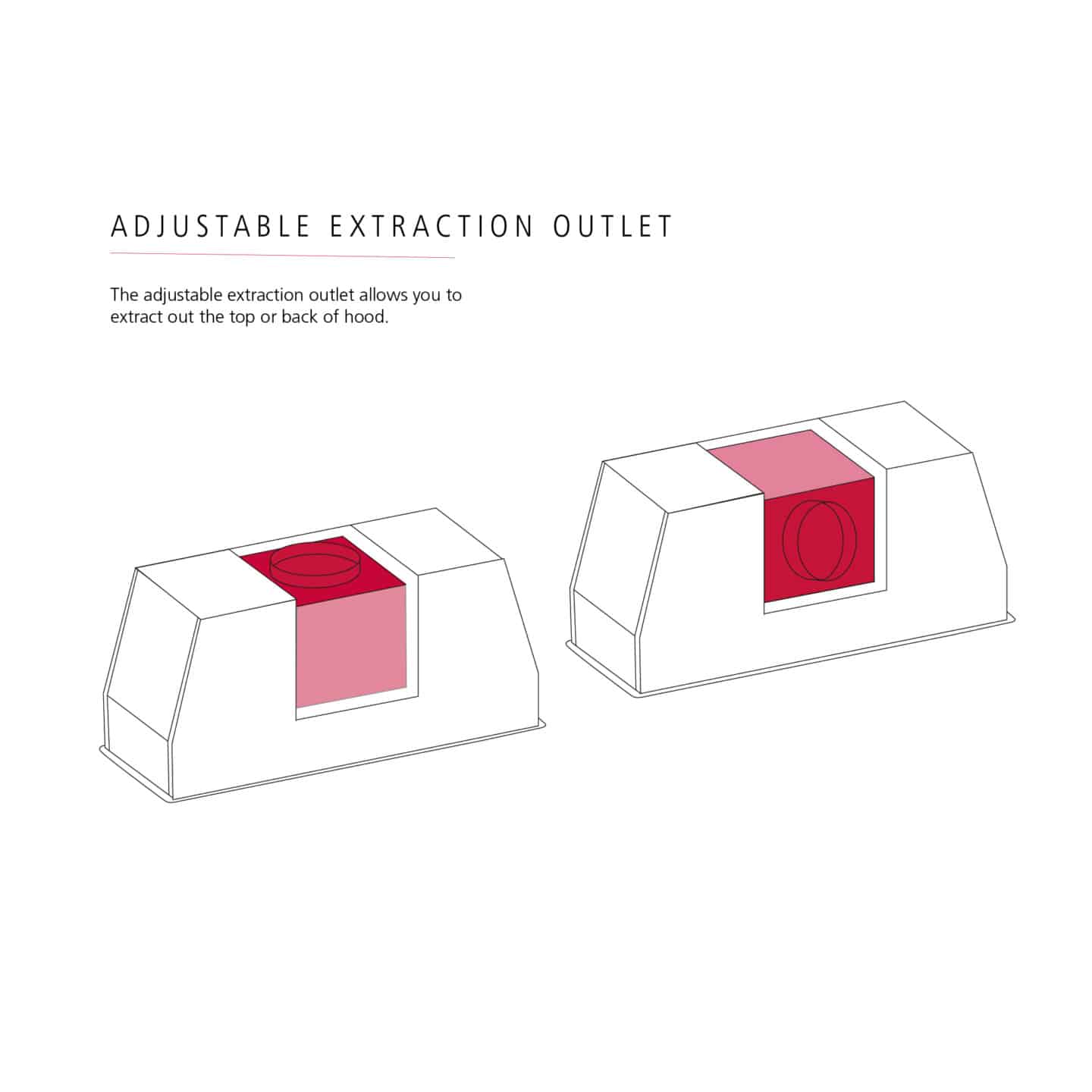 ADJUSTABLE EXTRACTION OUTLET

The adjustable extraction outlet allows you to extract out the top or back of hood.